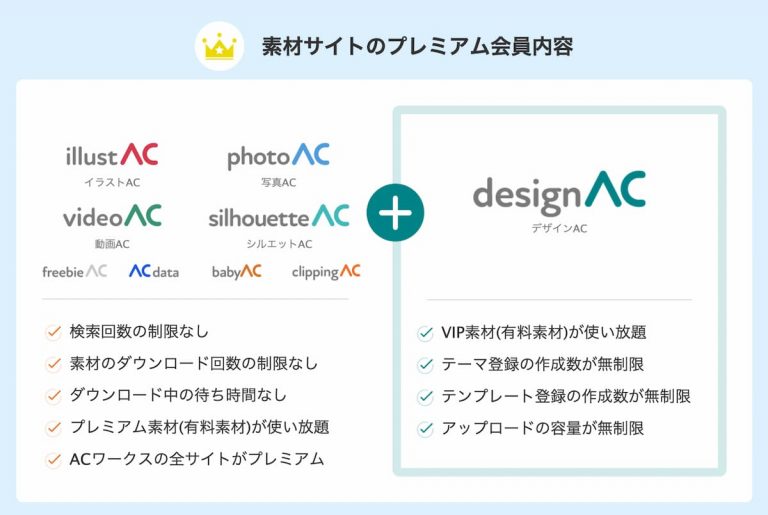 素材サイトのプレミアム会員内容

illustAC
イラストAC

photoAC
写真AC

videoAC
動画AC

silhouetteAC
シルエットAC

freebieAC ACdata babyAC clippingAC

検索回数の制限なし
素材のダウンロード回数の制限なし
ダウンロード中の待ち時間なし
プレミアム素材(有料素材)が使い放題
ACワークスの全サイトがプレミアム

+

designAC
デザインAC

VIP素材(有料素材)が使い放題
テーマ登録の作成数が無制限
テンプレート登録の作成数が無制限
アップロードの容量が無制限